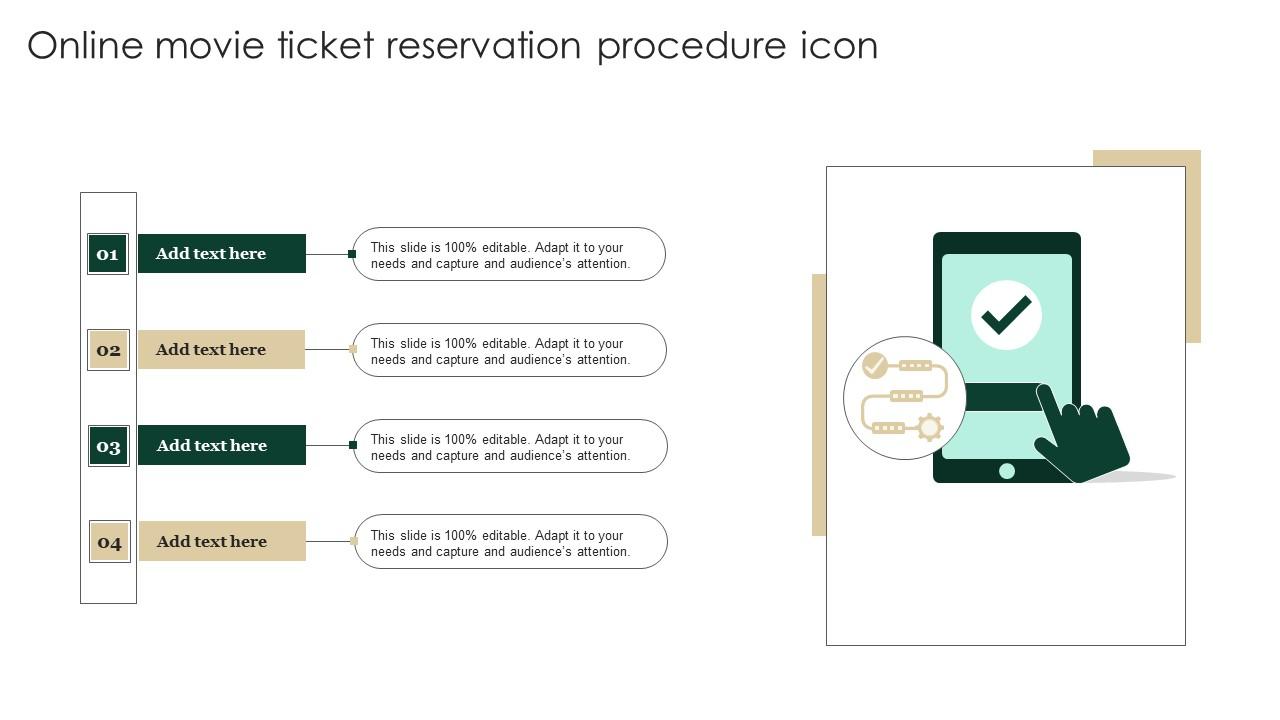 Online movie ticket reservation procedure icon

01
Add text here
This slide is 100% editable. Adapt it to your needs and capture and audience's attention.

02
Add text here
This slide is 100% editable. Adapt it to your needs and capture and audience's attention.

03
Add text here
This slide is 100% editable. Adapt it to your needs and capture and audience's attention.

04
Add text here
This slide is 100% editable. Adapt it to your needs and capture and audience's attention.